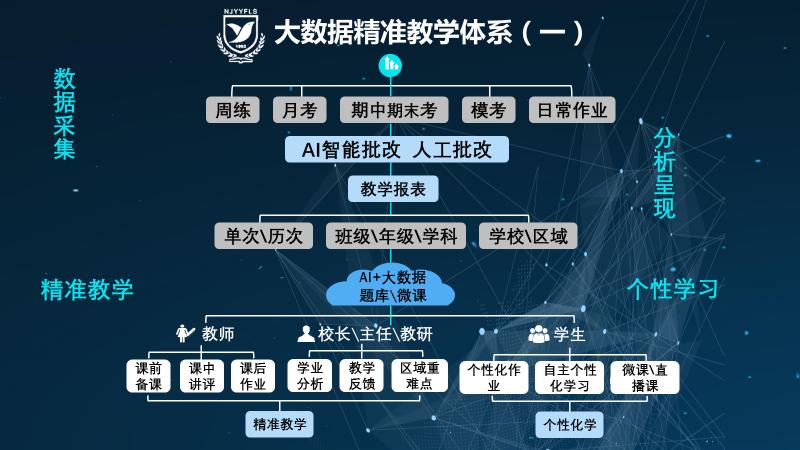 NJYYFLS
1993
大数据精准教学体系（一）

数据采集

周练　月考　期中期末考　模考　日常作业

AI智能批改　人工批改

分析呈现

教学报表

单次\历次　班级\年级\学科　学校\区域

精准教学

AI+大数据
题库\微课

个性学习

教师　校长\主任\教研　学生

课前备课　课中讲评　课后作业　学业分析　教学反馈　区域重难点　个性化作业　自主个性化学习　微课\直播课

精准教学　个性化学